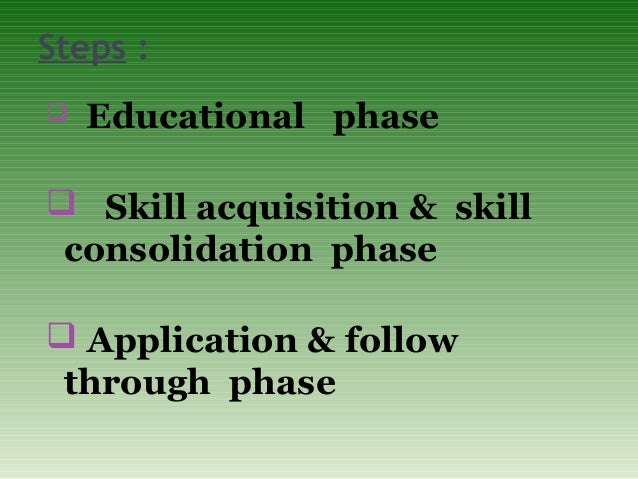 Steps :

Educational phase

Skill acquisition & skill consolidation phase

Application & follow through phase